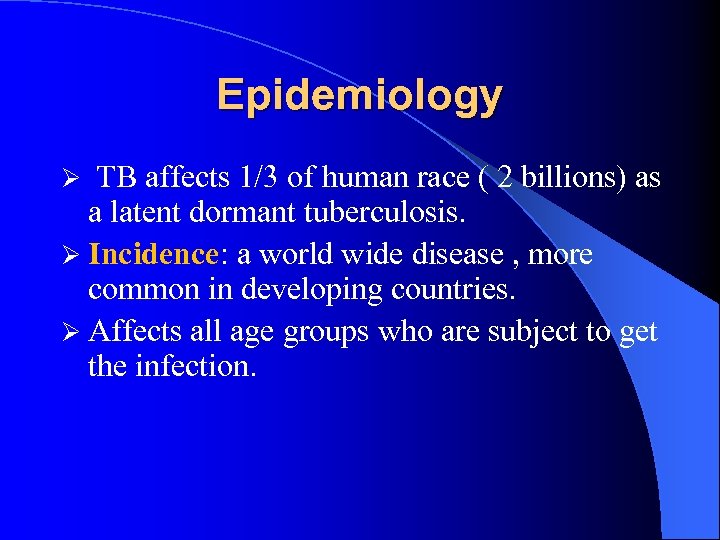 Epidemiology

➢ TB affects 1/3 of human race ( 2 billions) as a latent dormant tuberculosis.

➢ Incidence: a world wide disease , more common in developing countries.

➢ Affects all age groups who are subject to get the infection.